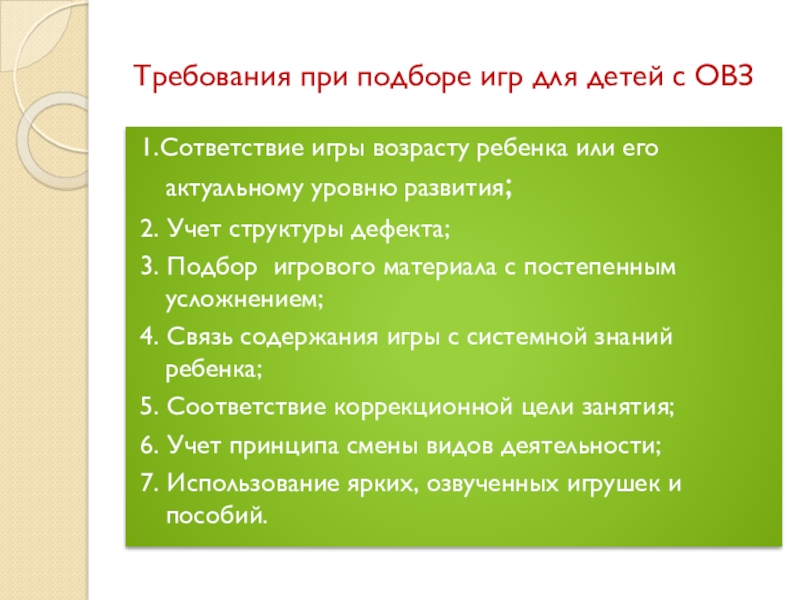 Требования при подборе игр для детей с ОВЗ

1.Сответствие игры возрасту ребенка или его актуальному уровню развития;

2. Учет структуры дефекта;

3. Подбор игрового материала с постепенным усложнением;

4. Связь содержания игры с системной знаний ребенка;

5. Соответствие коррекционной цели занятия;

6. Учет принципа смены видов деятельности;

7. Использование ярких, озвученных игрушек и пособий.